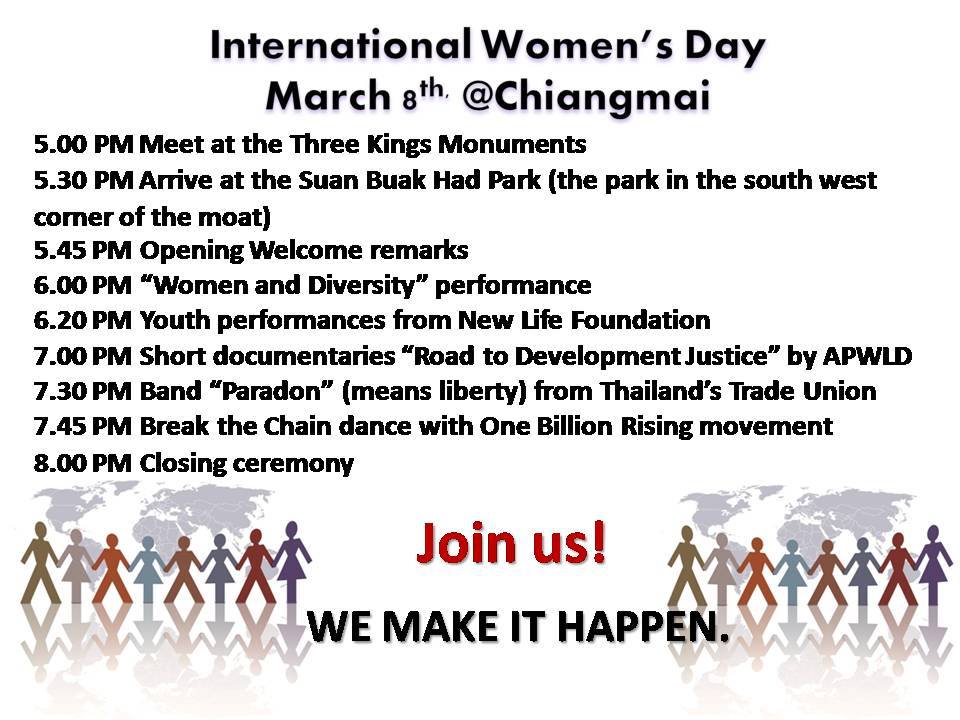 International Women's Day
March 8th, @Chiangmai

5.00 PM Meet at the Three Kings Monuments
5.30 PM Arrive at the Suan Buak Had Park (the park in the south west corner of the moat)
5.45 PM Opening Welcome remarks
6.00 PM "Women and Diversity" performance
6.20 PM Youth performances from New Life Foundation
7.00 PM Short documentaries "Road to Development Justice" by APWLD
7.30 PM Band "Paradon" (means liberty) from Thailand's Trade Union
7.45 PM Break the Chain dance with One Billion Rising movement
8.00 PM Closing ceremony

Join us!

WE MAKE IT HAPPEN.